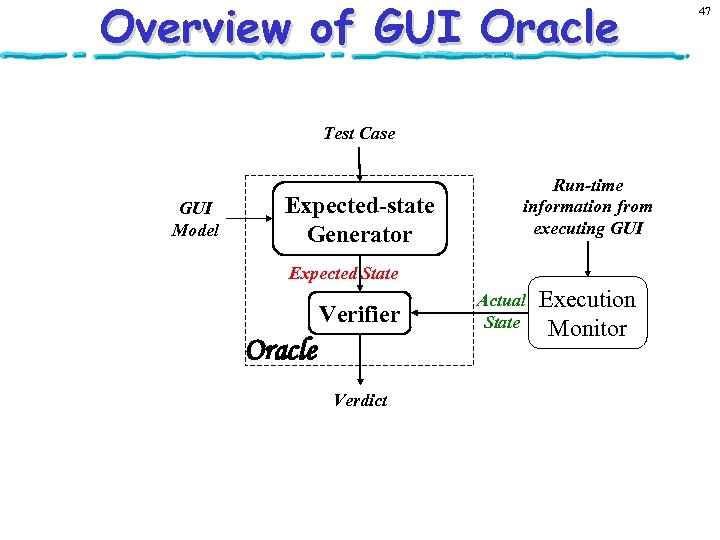 Overview of GUI Oracle

47

Test Case

GUI Model

Expected-state Generator

Run-time information from executing GUI

Expected State

Verifier

Actual State

Execution Monitor

Oracle

Verdict